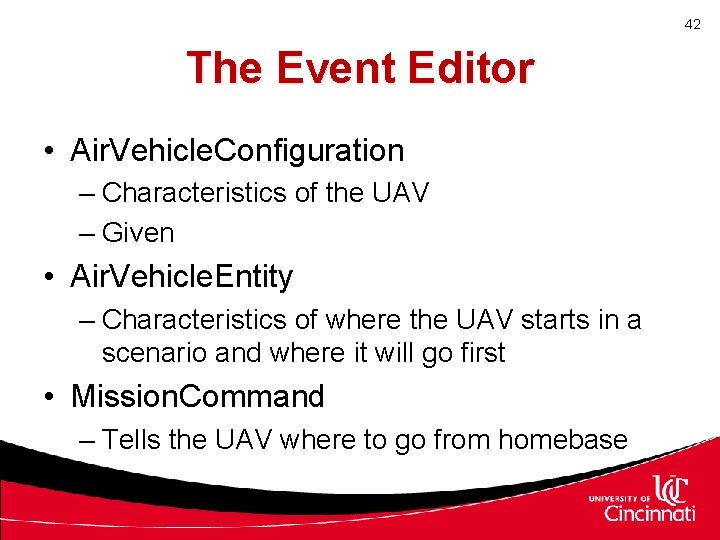 42

The Event Editor

• AirVehicleConfiguration
– Characteristics of the UAV
– Given
• AirVehicleEntity
– Characteristics of where the UAV starts in a scenario and where it will go first
• MissionCommand
– Tells the UAV where to go from homebase

UNIVERSITY OF UC Cincinnati